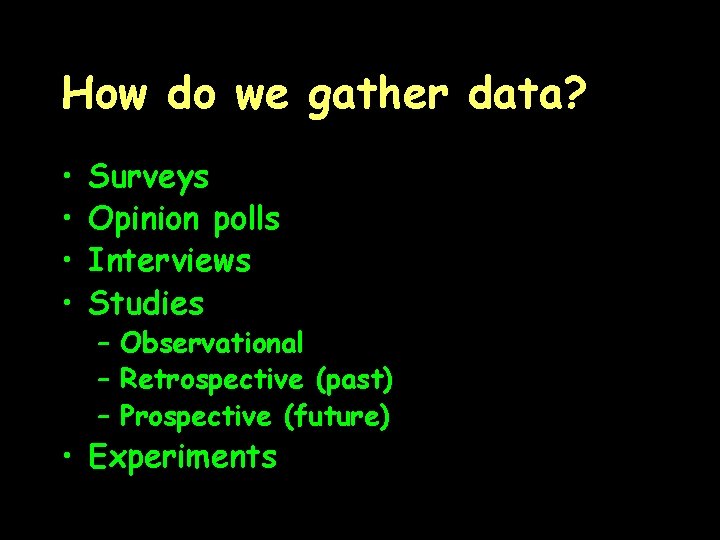 How do we gather data?

• Surveys
• Opinion polls
• Interviews
• Studies
 – Observational
 – Retrospective (past)
 – Prospective (future)
• Experiments